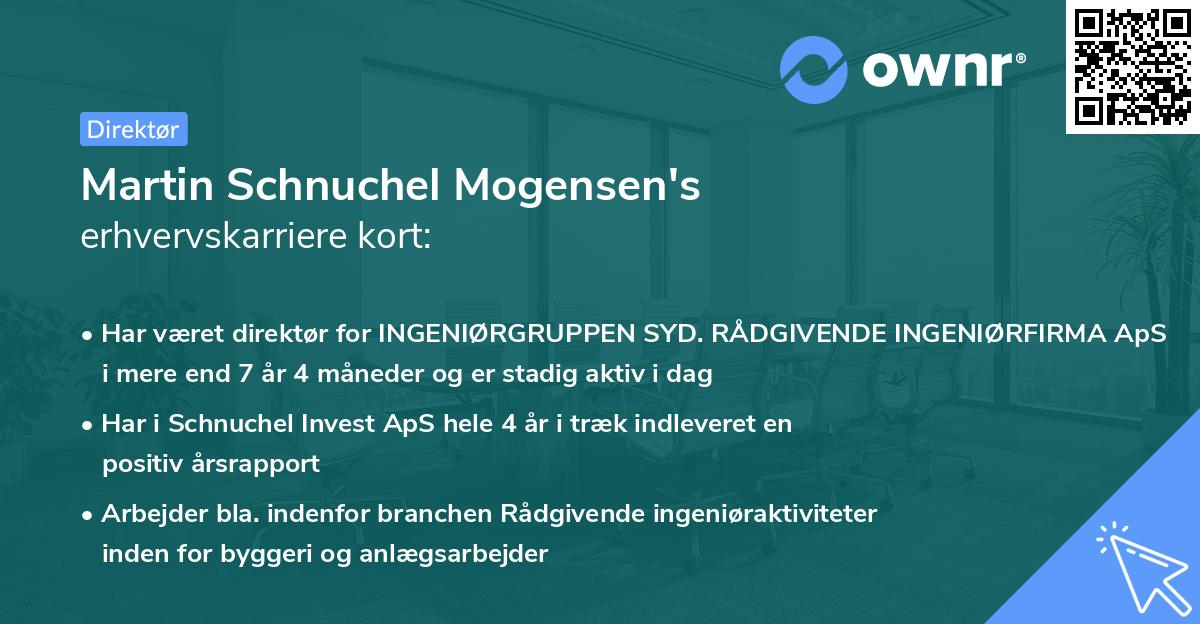 ownr®

Direktør

Martin Schnuchel Mogensen's
erhvervskarriere kort:

• Har været direktør for INGENIØRGRUPPEN SYD. RÅDGIVENDE INGENIØRFIRMA ApS i mere end 7 år 4 måneder og er stadig aktiv i dag

• Har i Schnuchel Invest ApS hele 4 år i træk indleveret en positiv årsrapport

• Arbejder bla. indenfor branchen Rådgivende ingeniøraktiviteter inden for byggeri og anlægsarbejder